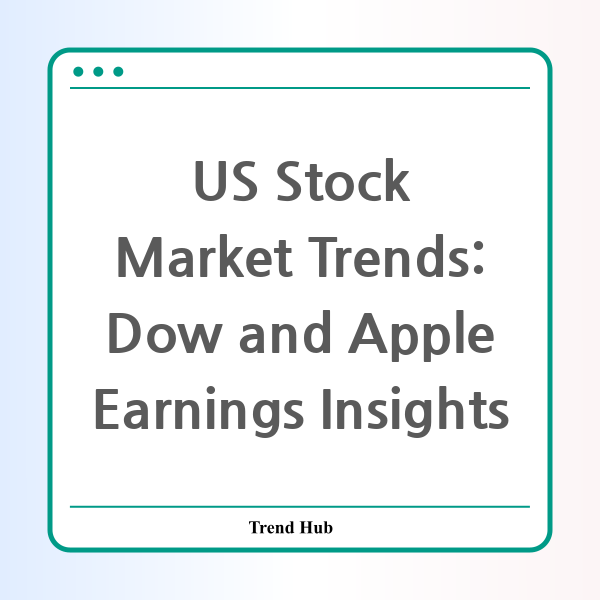 US Stock Market Trends: Dow and Apple Earnings Insights

Trend Hub